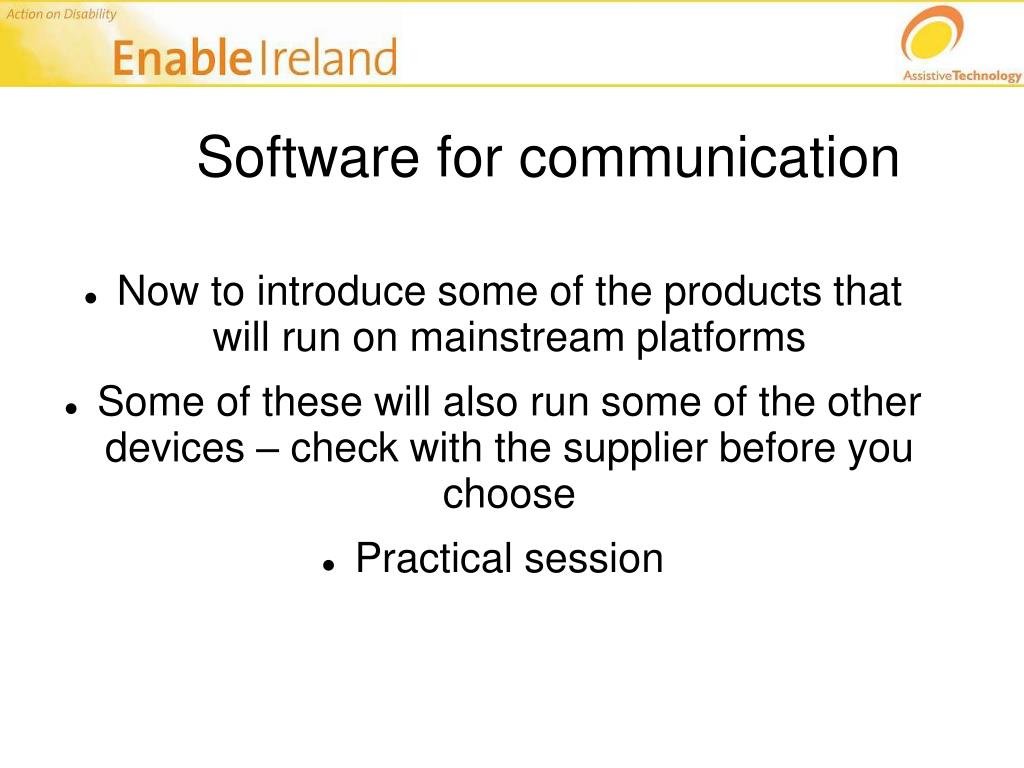 Action on Disability

EnableIreland

AssistiveTechnology

Software for communication

- Now to introduce some of the products that will run on mainstream platforms
- Some of these will also run some of the other devices – check with the supplier before you choose
- Practical session